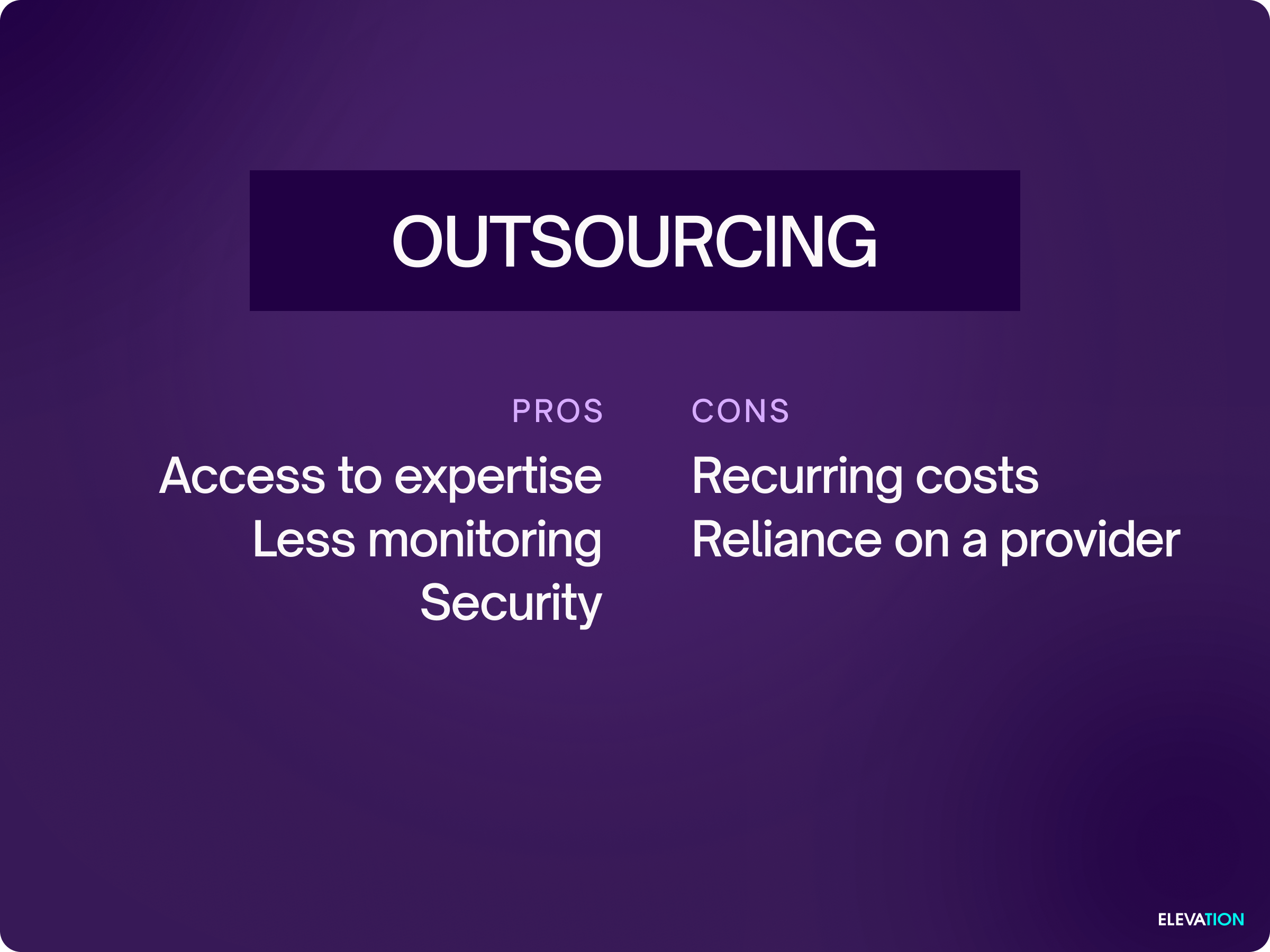 OUTSOURCING

PROS

Access to expertise
Less monitoring
Security

CONS

Recurring costs
Reliance on a provider

ELEVATION